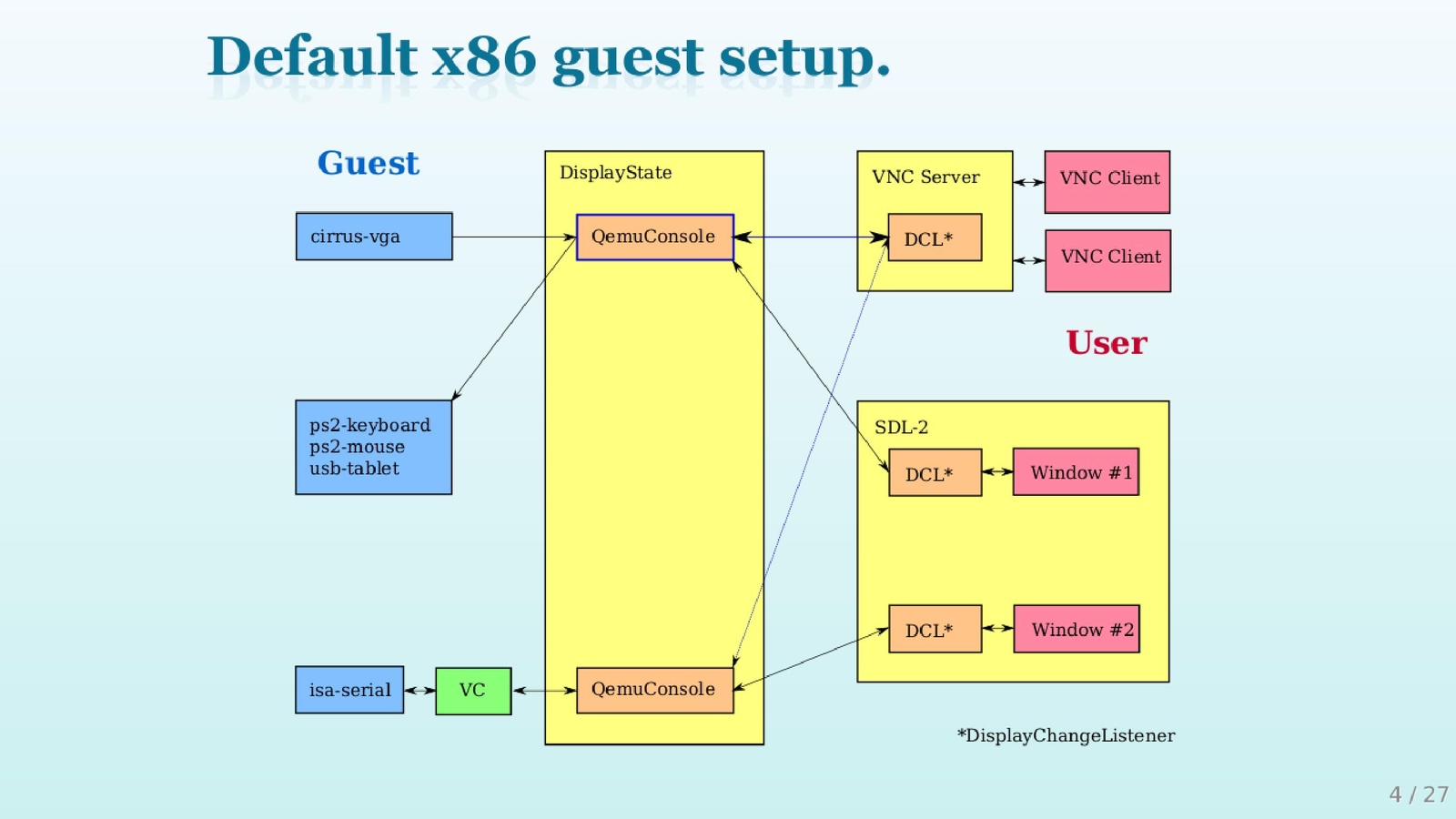 Default x86 guest setup.

Guest

cirrus-vga

ps2-keyboard
ps2-mouse
usb-tablet

isa-serial

VC

DisplayState

QemuConsole

QemuConsole

VNC Server

DCL*

VNC Client

VNC Client

User

SDL-2

DCL*

Window #1

DCL*

Window #2

*DisplayChangeListener

4 / 27